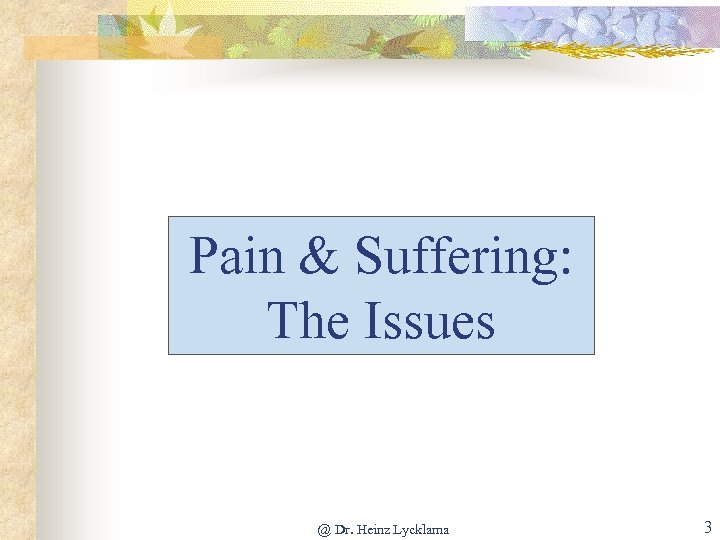 Pain & Suffering:
The Issues

@ Dr. Heinz Lycklama

3